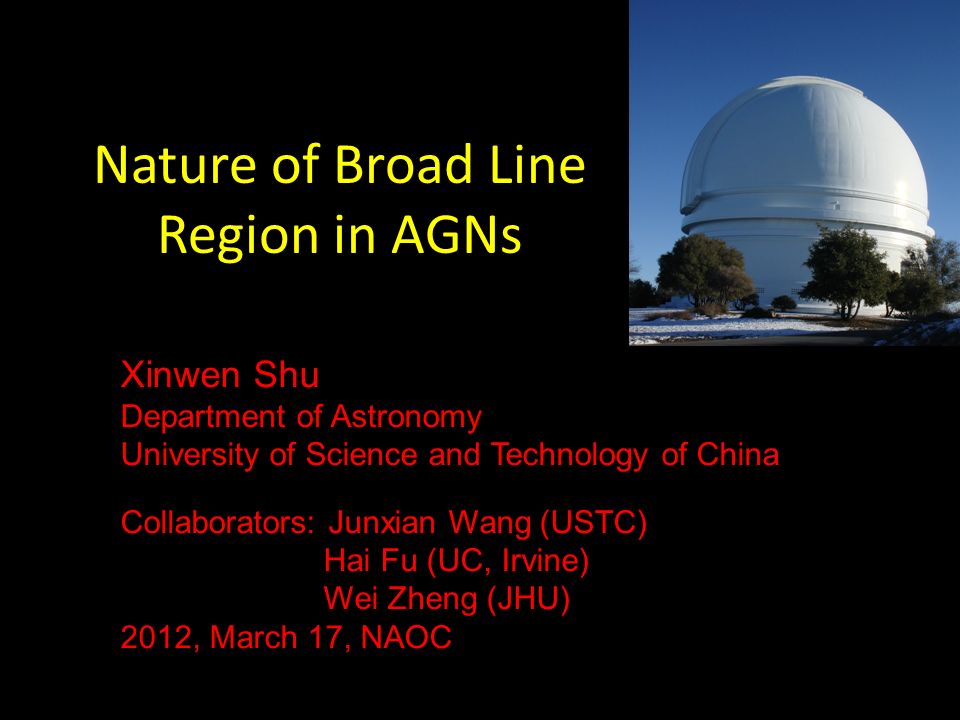 Nature of Broad Line Region in AGNs

Xinwen Shu
Department of Astronomy
University of Science and Technology of China

Collaborators: Junxian Wang (USTC)
Hai Fu (UC, Irvine)
Wei Zheng (JHU)
2012, March 17, NAOC